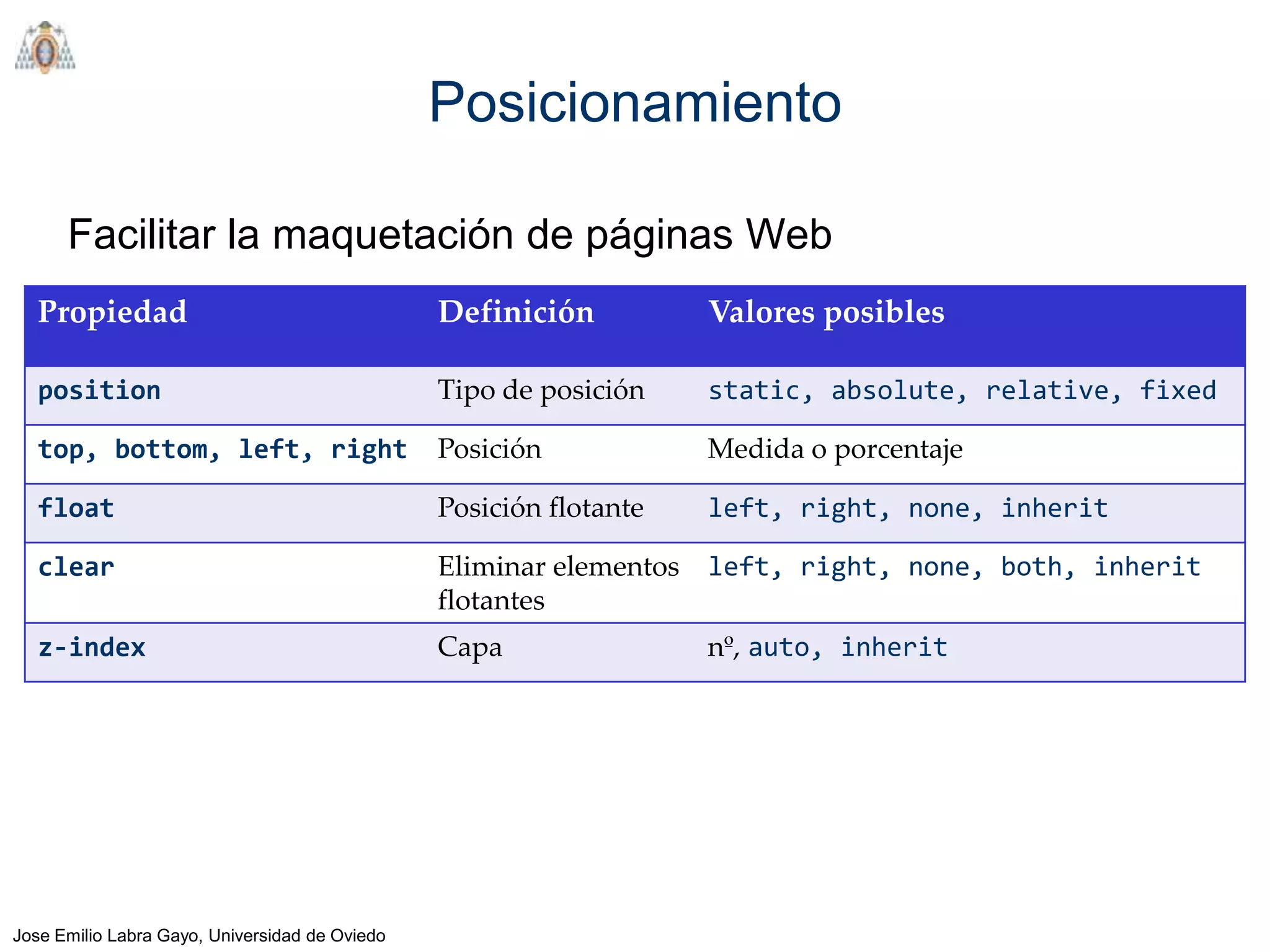 Posicionamiento

Facilitar la maquetación de páginas Web

| Propiedad | Definición | Valores posibles |
|---|---|---|
| position | Tipo de posición | static, absolute, relative, fixed |
| top, bottom, left, right | Posición | Medida o porcentaje |
| float | Posición flotante | left, right, none, inherit |
| clear | Eliminar elementos flotantes | left, right, none, both, inherit |
| z-index | Capa | nº, auto, inherit |

Jose Emilio Labra Gayo, Universidad de Oviedo